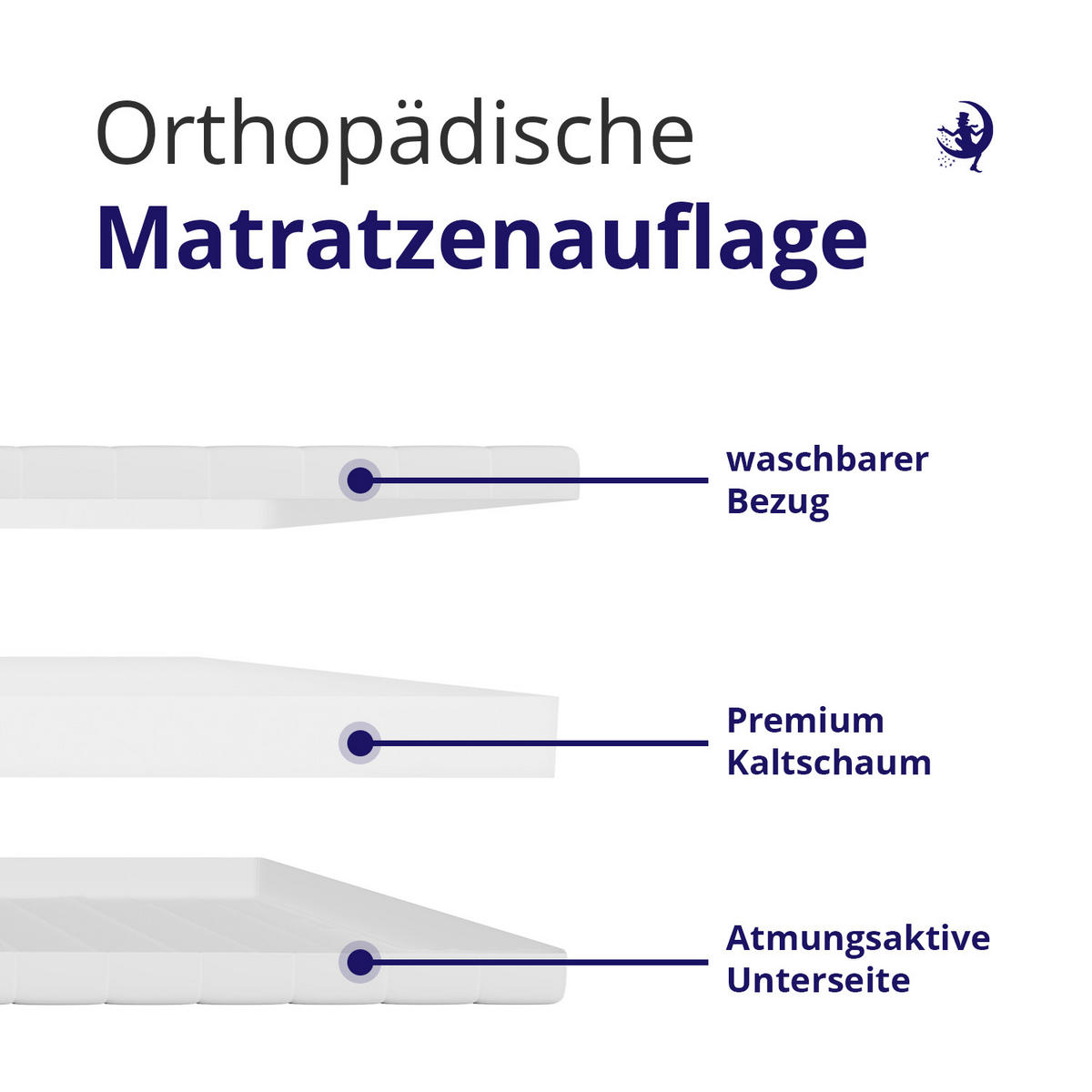 Orthopädische
Matratzenauflage

waschbarer Bezug

Premium Kaltschaum

Atmungsaktive Unterseite